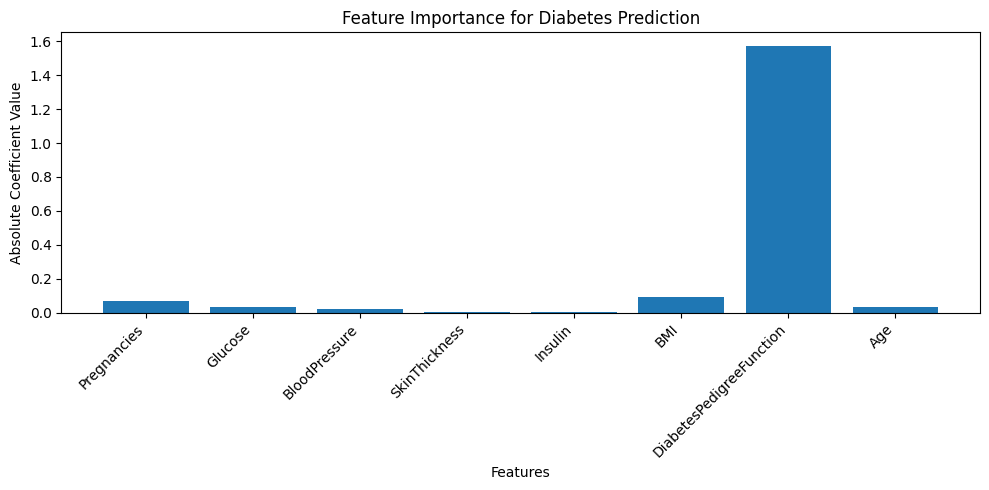 Feature Importance for Diabetes Prediction

Absolute Coefficient Value

1.6
1.4
1.2
1.0
0.8
0.6
0.4
0.2
0.0

Pregnancies
Glucose
BloodPressure
SkinThickness
Insulin
BMI
DiabetesPedigreeFunction
Age

Features